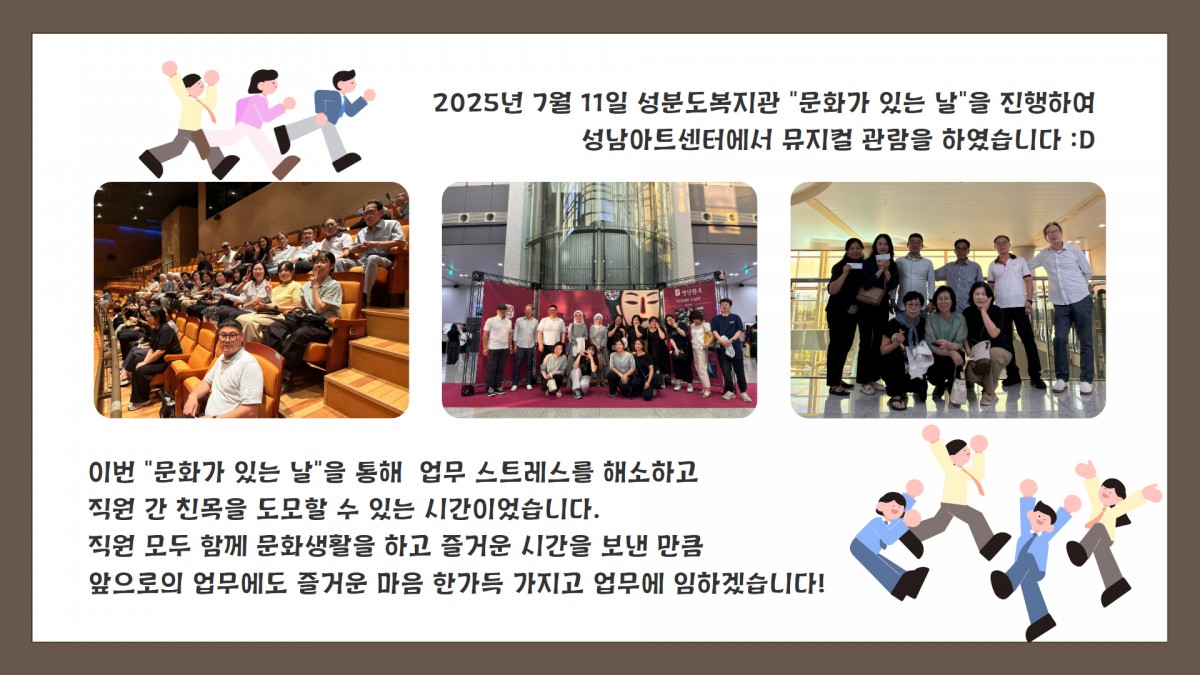 2025년 7월 11일 성분도복지관 "문화가 있는 날"을 진행하여 성남아트센터에서 뮤지컬 관람을 하였습니다 :D

이번 "문화가 있는 날"을 통해 업무 스트레스를 해소하고 직원 간 친목을 도모할 수 있는 시간이었습니다. 직원 모두 함께 문화생활을 하고 즐거운 시간을 보낸 만큼 앞으로의 업무에도 즐거운 마음 한가득 가지고 업무에 임하겠습니다!